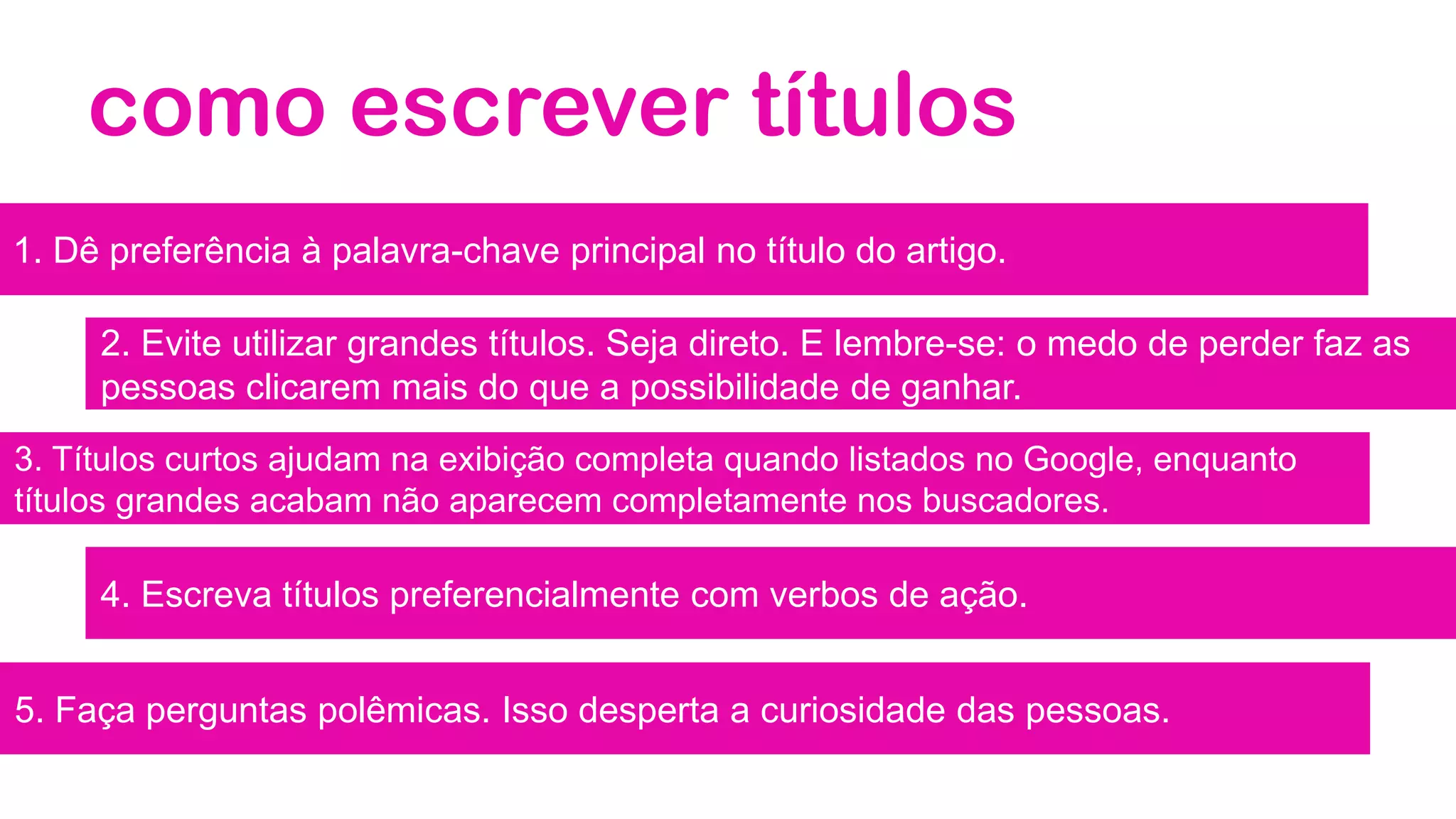 como escrever títulos

1. Dê preferência à palavra-chave principal no título do artigo.

2. Evite utilizar grandes títulos. Seja direto. E lembre-se: o medo de perder faz as pessoas clicarem mais do que a possibilidade de ganhar.

3. Títulos curtos ajudam na exibição completa quando listados no Google, enquanto títulos grandes acabam não aparecem completamente nos buscadores.

4. Escreva títulos preferencialmente com verbos de ação.

5. Faça perguntas polêmicas. Isso desperta a curiosidade das pessoas.